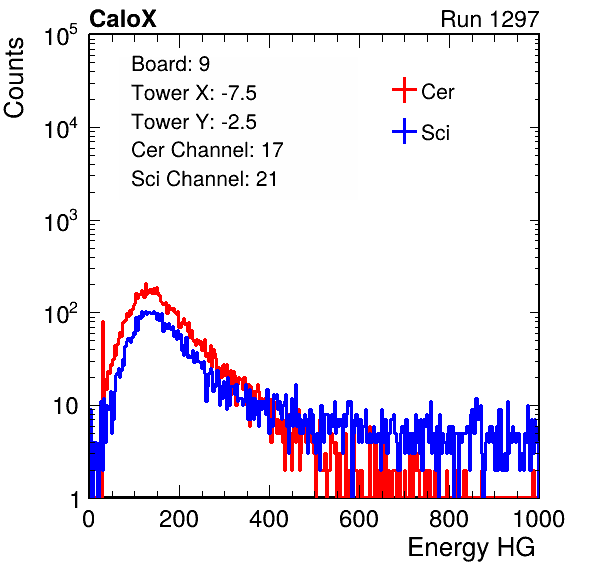 CaloX

Run 1297

Counts

$10^5$

$10^4$

$10^3$

$10^2$

10

1

Board: 9

Tower X: -7.5

Tower Y: -2.5

Cer Channel: 17

Sci Channel: 21

Cer

Sci

0

200

400

600

800

1000

Energy HG